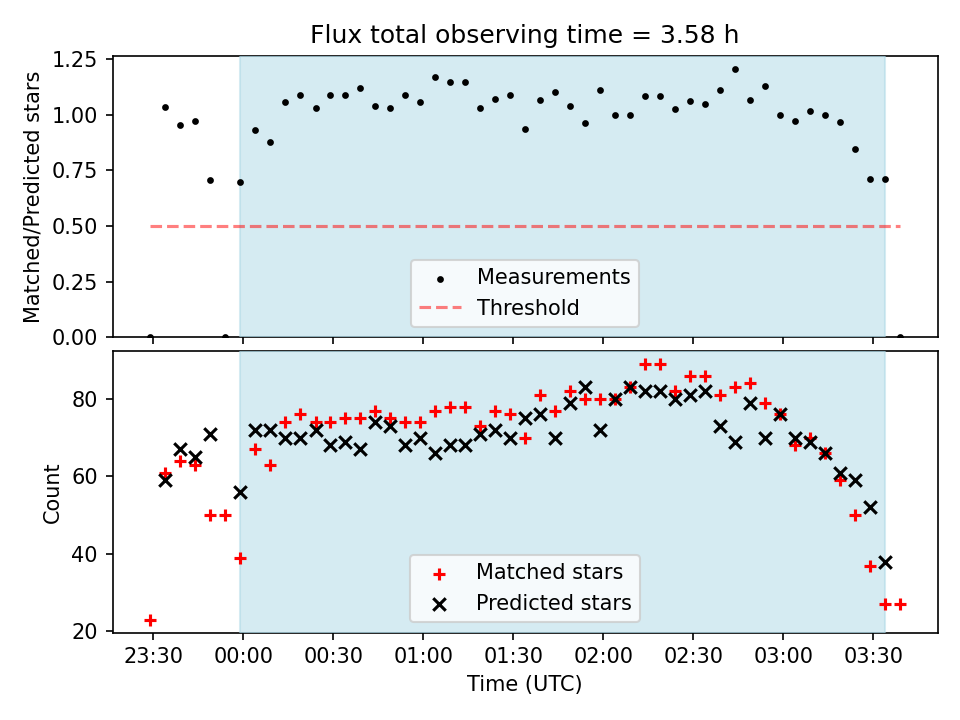 Flux total observing time = 3.58 h

Matched/Predicted stars

1.25
1.00
0.75
0.50
0.25
0.00

Measurements
Threshold

Count

80
60
40
20

Matched stars
Predicted stars

23:30 00:00 00:30 01:00 01:30 02:00 02:30 03:00 03:30

Time (UTC)